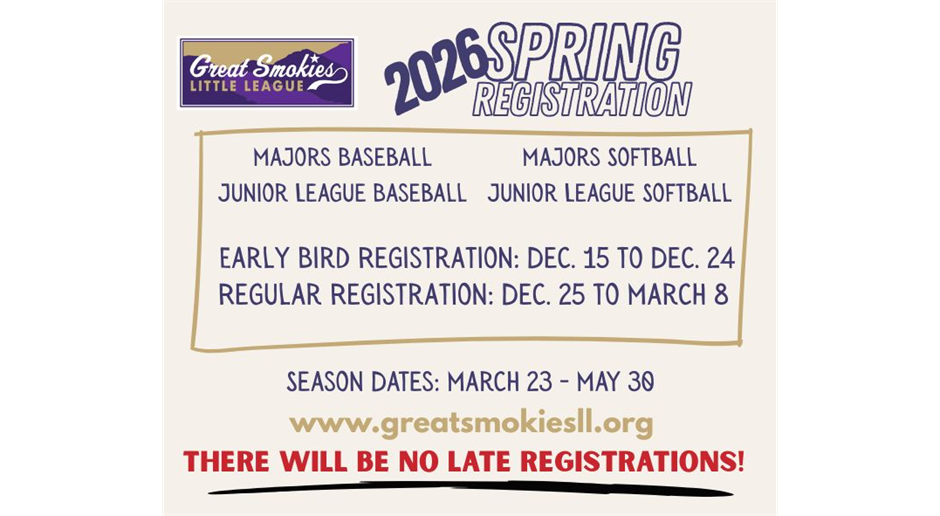 Great Smokies LITTLE LEAGUE

2026 SPRING REGISTRATION

MAJORS BASEBALL
JUNIOR LEAGUE BASEBALL

MAJORS SOFTBALL
JUNIOR LEAGUE SOFTBALL

EARLY BIRD REGISTRATION: DEC. 15 TO DEC. 24
REGULAR REGISTRATION: DEC. 25 TO MARCH 8

SEASON DATES: MARCH 23 - MAY 30

www.greatsmokiesll.org

THERE WILL BE NO LATE REGISTRATIONS!